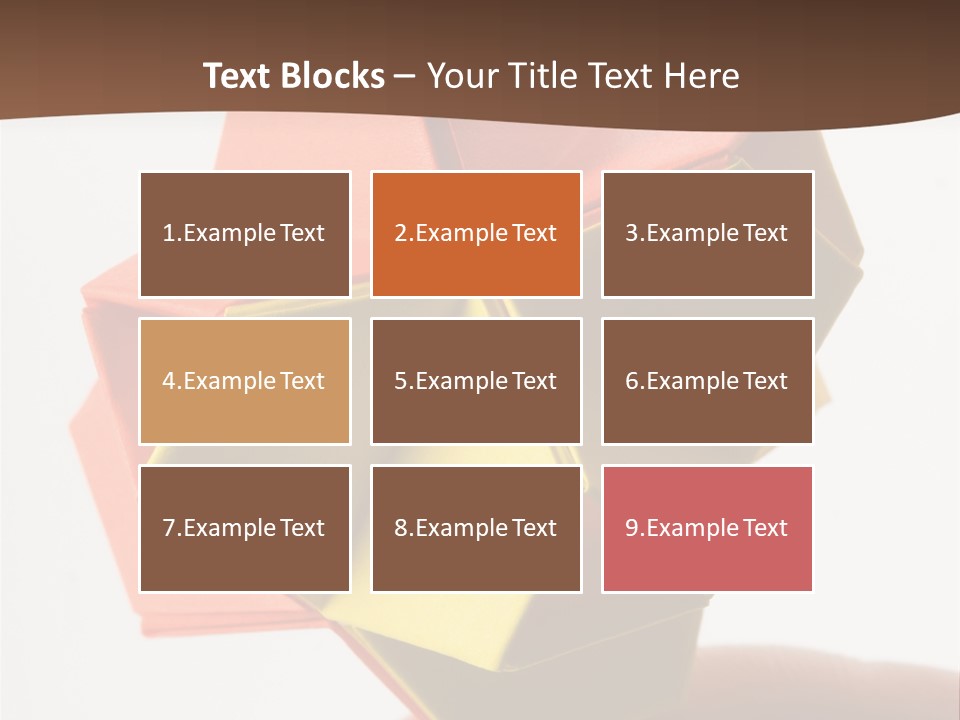 Text Blocks – Your Title Text Here

1.Example Text

2.Example Text

3.Example Text

4.Example Text

5.Example Text

6.Example Text

7.Example Text

8.Example Text

9.Example Text